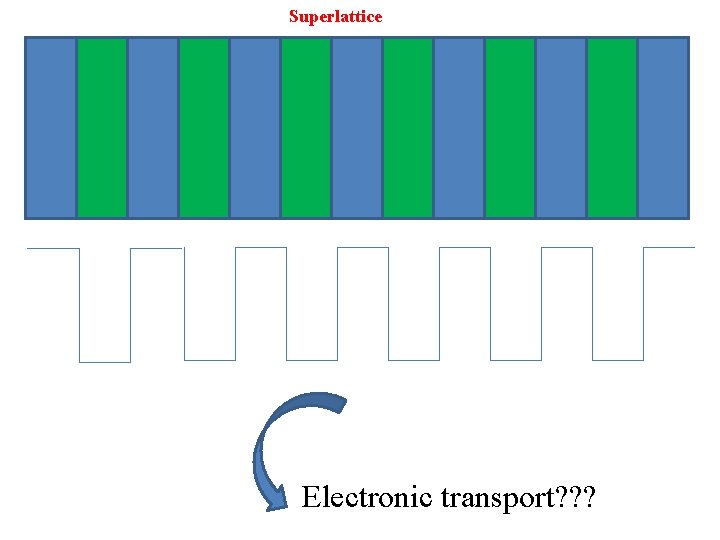 Superlattice

Electronic transport???